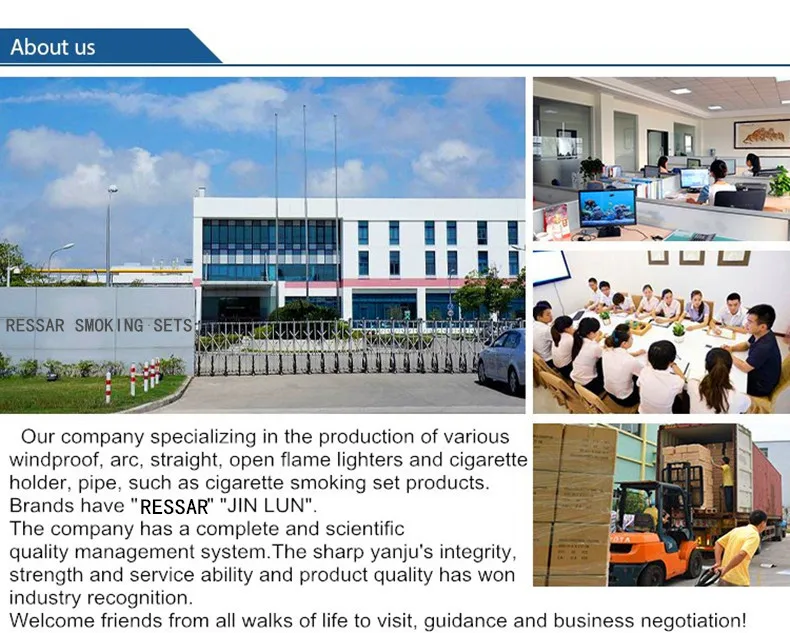 About us

RESSAR SMOKING SETS

Our company specializing in the production of various windproof, arc, straight, open flame lighters and cigarette holder, pipe, such as cigarette smoking set products. Brands have "RESSAR" "JIN LUN".
The company has a complete and scientific quality management system.The sharp yanju's integrity, strength and service ability and product quality has won industry recognition.
Welcome friends from all walks of life to visit, guidance and business negotiation!